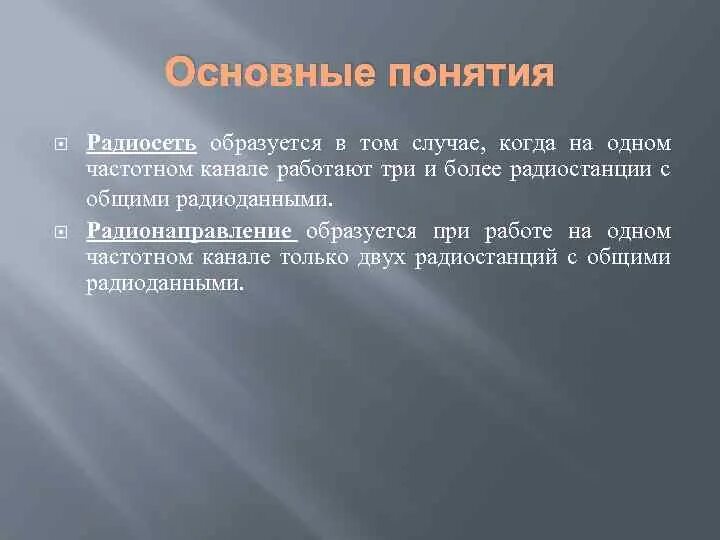 Основные понятия

Радиосеть образуется в том случае, когда на одном частотном канале работают три и более радиостанции с общими радиоданными.

Радионаправление образуется при работе на одном частотном канале только двух радиостанций с общими радиоданными.